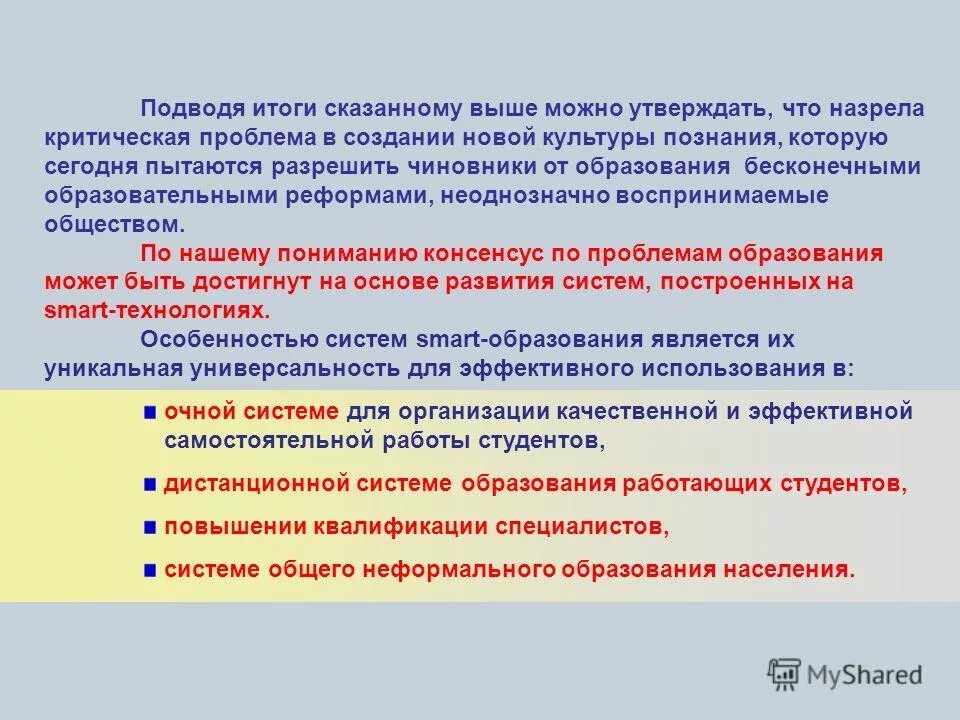 Подводя итоги сказанному выше можно утверждать, что назрела критическая проблема в создании новой культуры познания, которую сегодня пытаются разрешить чиновники от образования бесконечными образовательными реформами, неоднозначно воспринимаемые обществом.

По нашему пониманию консенсус по проблемам образования может быть достигнут на основе развития систем, построенных на smart-технологиях.

Особенностью систем smart-образования является их уникальная универсальность для эффективного использования в:

очной системе для организации качественной и эффективной самостоятельной работы студентов,

дистанционной системе образования работающих студентов,

повышении квалификации специалистов,

системе общего неформального образования населения.

MyShared